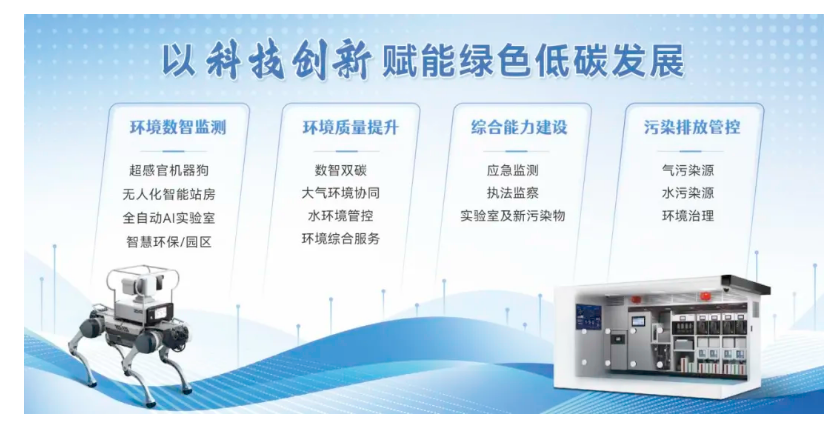 以科技创新 赋能绿色低碳发展

环境数智监测

超感官机器狗
无人化智能站房
全自动AI实验室
智慧环保/园区

环境质量提升

数智双碳
大气环境协同
水环境管控
环境综合服务

综合能力建设

应急监测
执法监察
实验室及新污染物

污染排放管控

气污染源
水污染源
环境治理